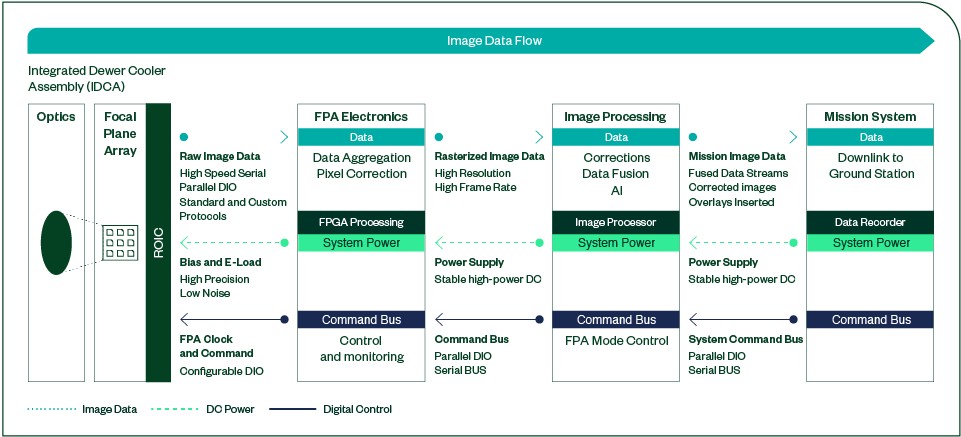 Image Data Flow

Integrated Dewer Cooler Assembly (IDCA)

Optics

Focal Plane Array

ROIC

Raw Image Data
High Speed Serial
Parallel DIO
Standard and Custom Protocols

Bias and E-Load
High Precision
Low Noise

FPA Clock and Command
Configurable DIO

FPA Electronics
Data
Data Aggregation
Pixel Correction
FPGA Processing
System Power
Command Bus
Control and monitoring

Rasterized Image Data
High Resolution
High Frame Rate

Power Supply
Stable high-power DC

Command Bus
Parallel DIO
Serial BUS

Image Processing
Data
Corrections
Data Fusion
AI
Image Processor
System Power
Command Bus
FPA Mode Control

Mission Image Data
Fused Data Streams
Corrected images
Overlays Inserted

Power Supply
Stable high-power DC

System Command Bus
Parallel DIO
Serial BUS

Mission System
Data
Downlink to Ground Station
Data Recorder
System Power
Command Bus

Image Data
DC Power
Digital Control